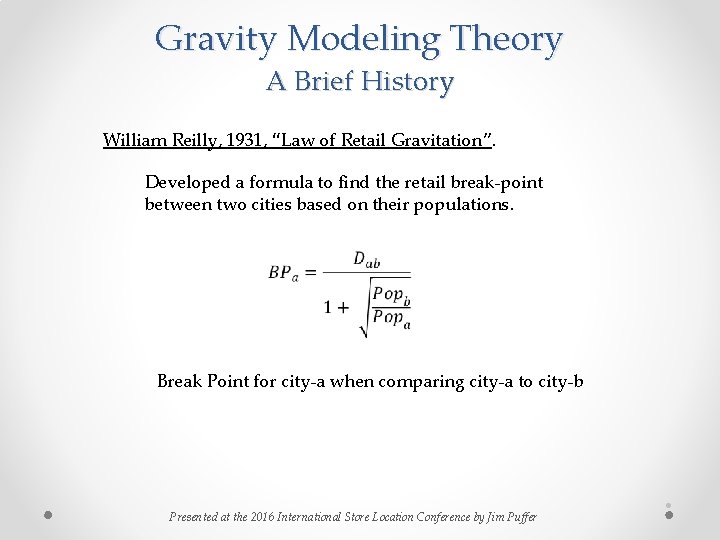 Gravity Modeling Theory
A Brief History

William Reilly, 1931, "Law of Retail Gravitation".

Developed a formula to find the retail break-point between two cities based on their populations.

$BP_a = \frac{D_{ab}}{1 + \sqrt{\frac{Pop_b}{Pop_a}}}$

Break Point for city-a when comparing city-a to city-b

Presented at the 2016 International Store Location Conference by Jim Puffer